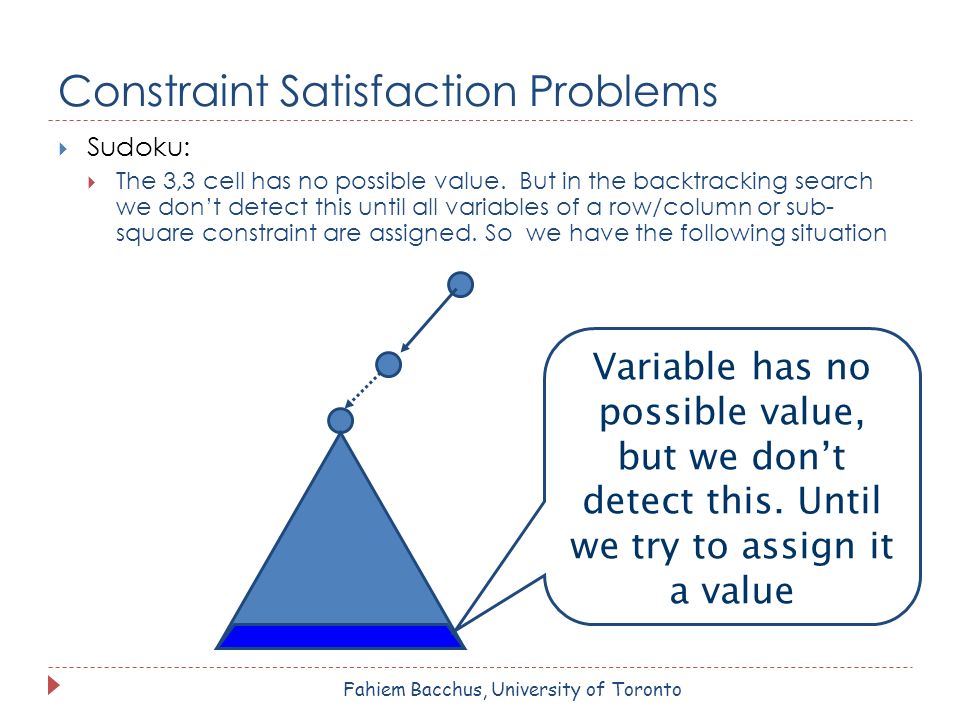 Constraint Satisfaction Problems

Sudoku:

The 3,3 cell has no possible value. But in the backtracking search we don't detect this until all variables of a row/column or sub-square constraint are assigned. So we have the following situation

Variable has no possible value, but we don't detect this. Until we try to assign it a value

Fahiem Bacchus, University of Toronto